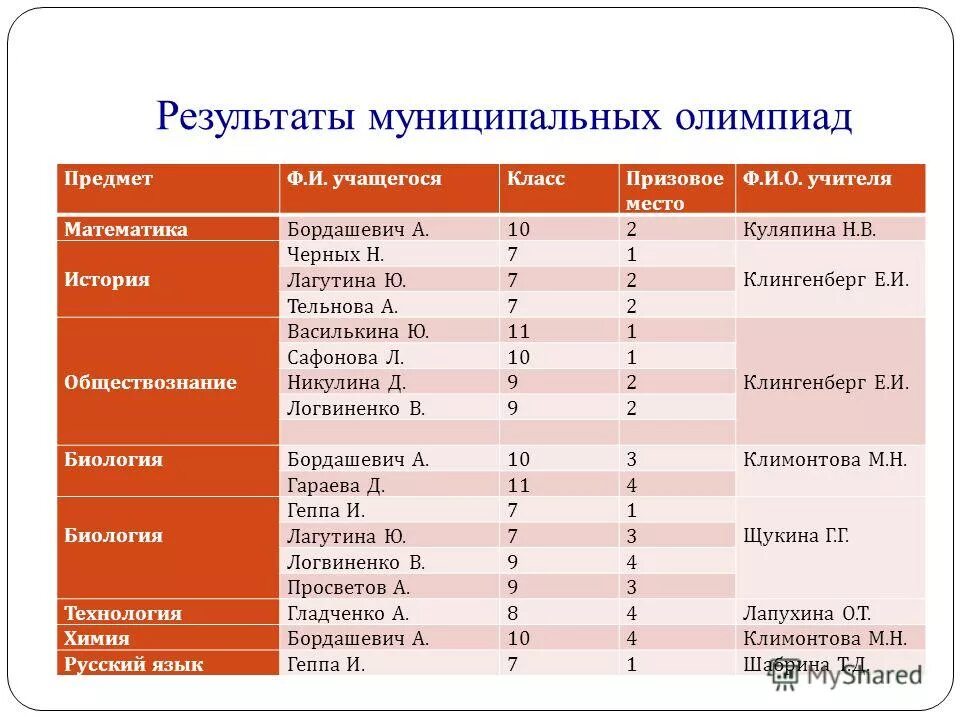 Результаты муниципальных олимпиад

| Предмет | Ф.И. учащегося | Класс | Призовое место | Ф.И.О. учителя |
|---|---|---|---|---|
| Математика | Бордашевич А. | 10 | 2 | Куляпина Н.В. |
| История | Черных Н. | 7 | 1 | Клингенберг Е.И. |
| | Лагутина Ю. | 7 | 2 | |
| | Тельнова А. | 7 | 2 | |
| Обществознание | Василькина Ю. | 11 | 1 | Клингенберг Е.И. |
| | Сафонова Л. | 10 | 1 | |
| | Никулина Д. | 9 | 2 | |
| | Логвиненко В. | 9 | 2 | |
| | | | | |
| Биология | Бордашевич А. | 10 | 3 | Климонтова М.Н. |
| | Гараева Д. | 11 | 4 | |
| Биология | Геппа И. | 7 | 1 | Щукина Г.Г. |
| | Лагутина Ю. | 7 | 3 | |
| | Логвиненко В. | 9 | 4 | |
| | Просветов А. | 9 | 3 | |
| Технология | Гладченко А. | 8 | 4 | Лапухина О.Т. |
| Химия | Бордашевич А. | 10 | 4 | Климонтова М.Н. |
| Русский язык | Геппа И. | 7 | 1 | Шабрина Т.Д. |

MyShared